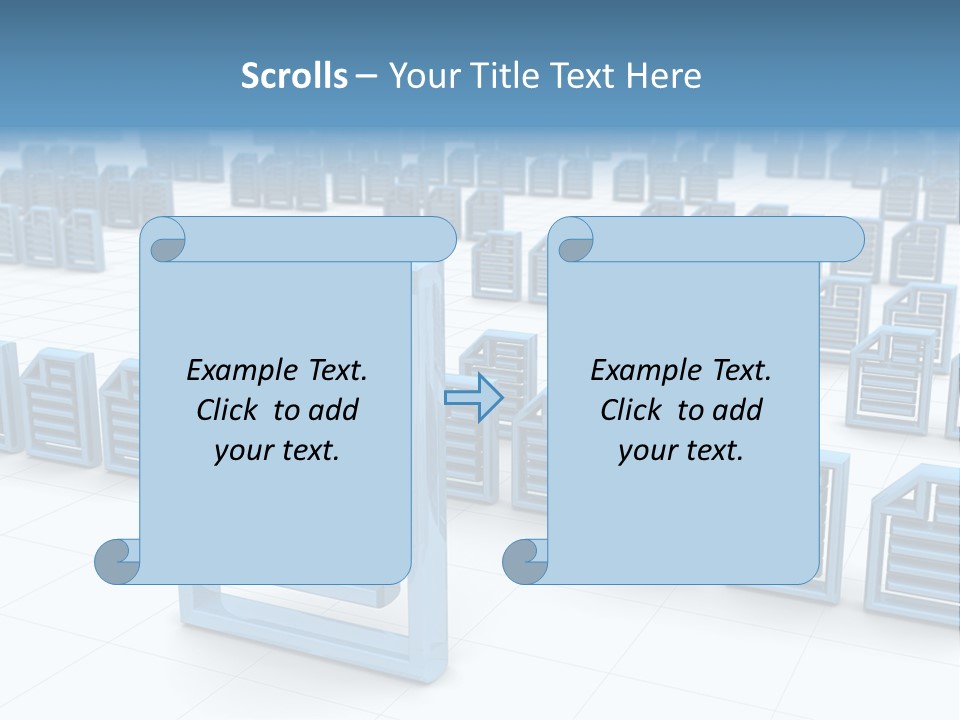 Scrolls – Your Title Text Here

Example Text. Click to add your text.

Example Text. Click to add your text.